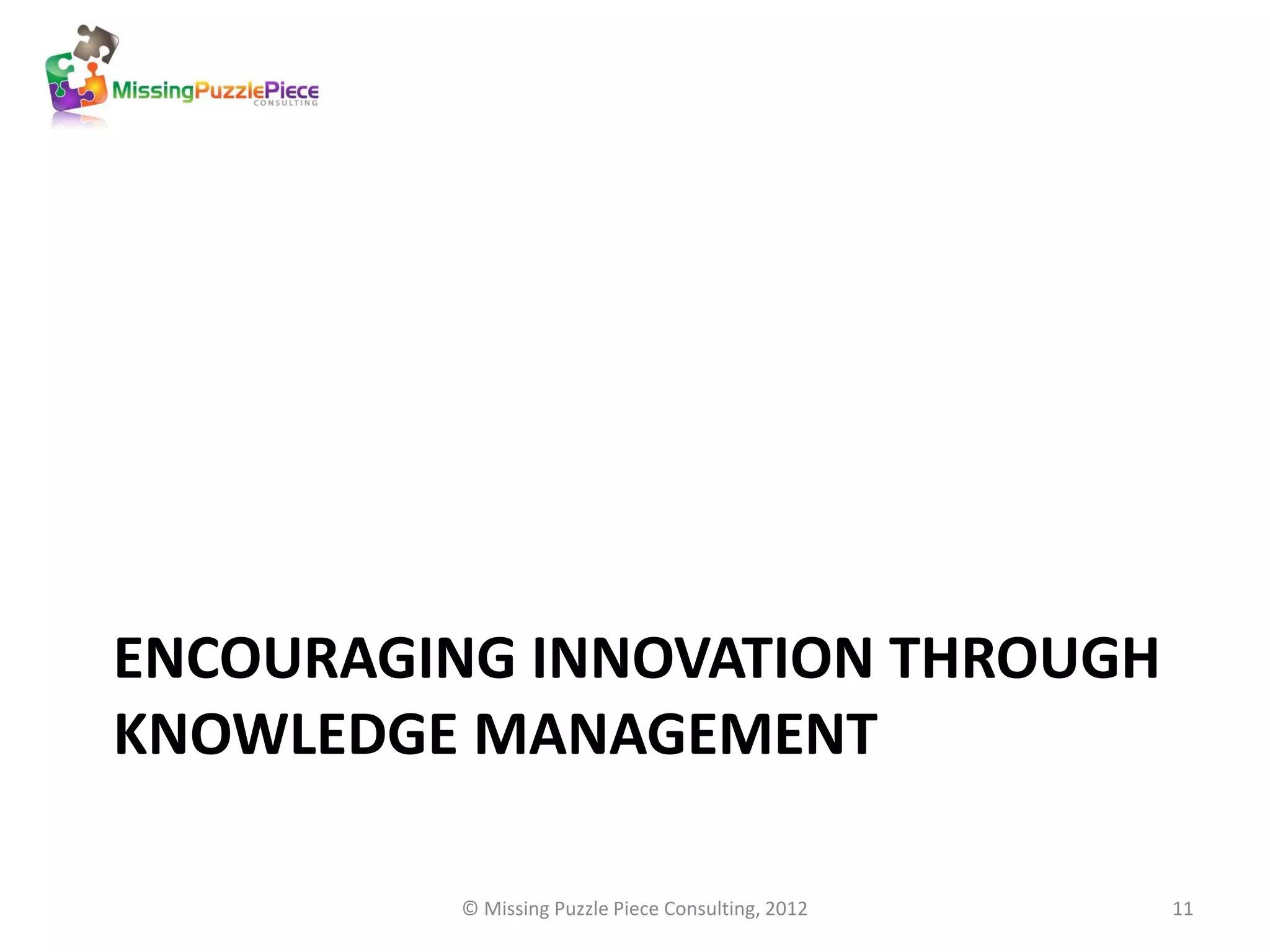 MissingPuzzlePiece
CONSULTING

ENCOURAGING INNOVATION THROUGH KNOWLEDGE MANAGEMENT

© Missing Puzzle Piece Consulting, 2012

11